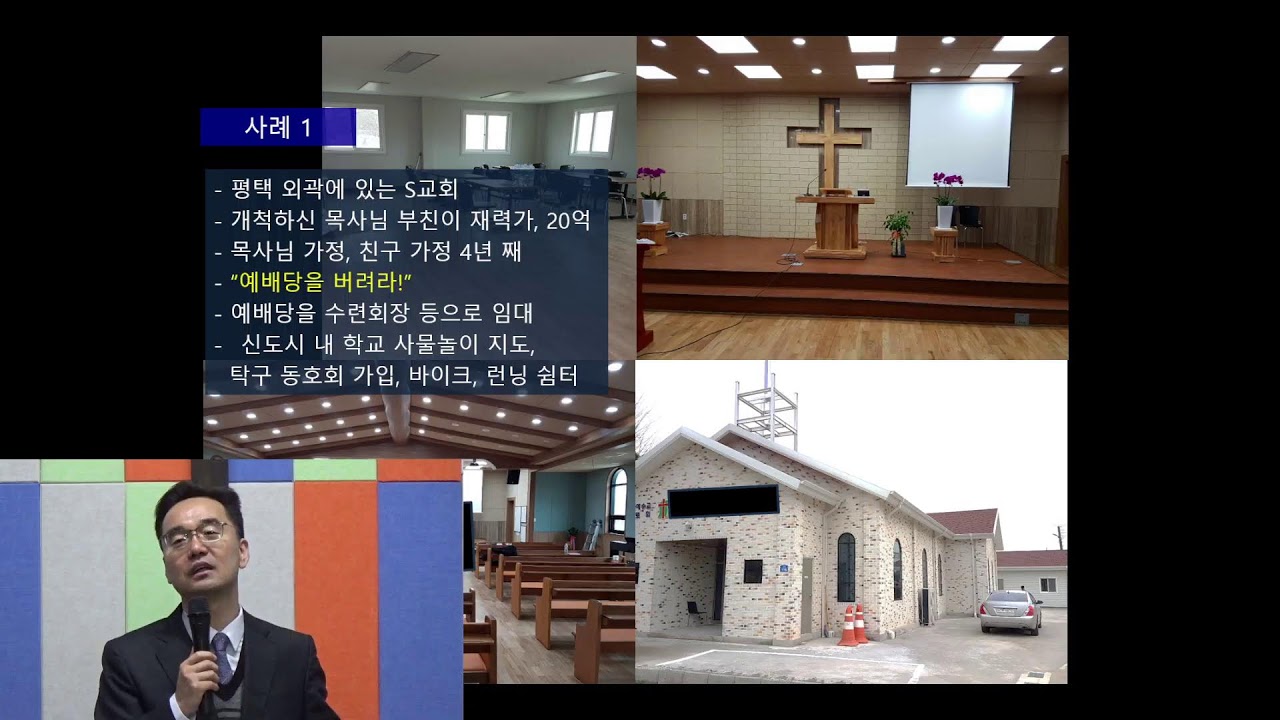 사례 1

- 평택 외곽에 있는 S교회
- 개척하신 목사님 부친이 재력가, 20억
- 목사님 가정, 친구 가정 4년 째
- "예배당을 버려라!"
- 예배당을 수련회장 등으로 임대
- 신도시 내 학교 사물놀이 지도, 탁구 동호회 가입, 바이크, 런닝 쉼터